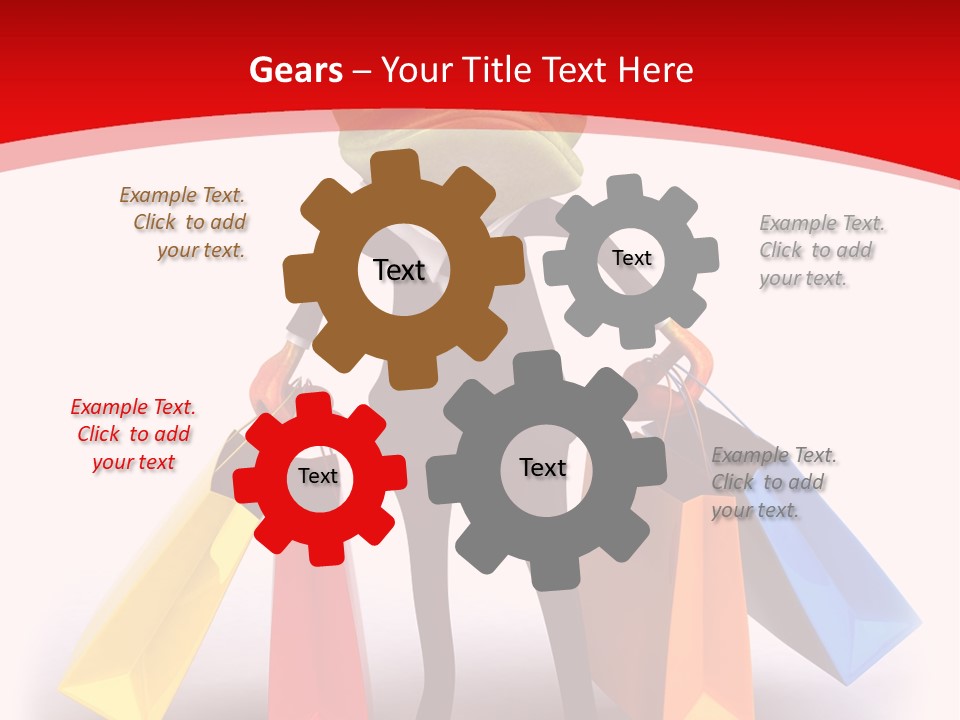 Gears – Your Title Text Here

Example Text. Click to add your text.

Text

Text

Example Text. Click to add your text.

Example Text. Click to add your text

Text

Text

Example Text. Click to add your text.